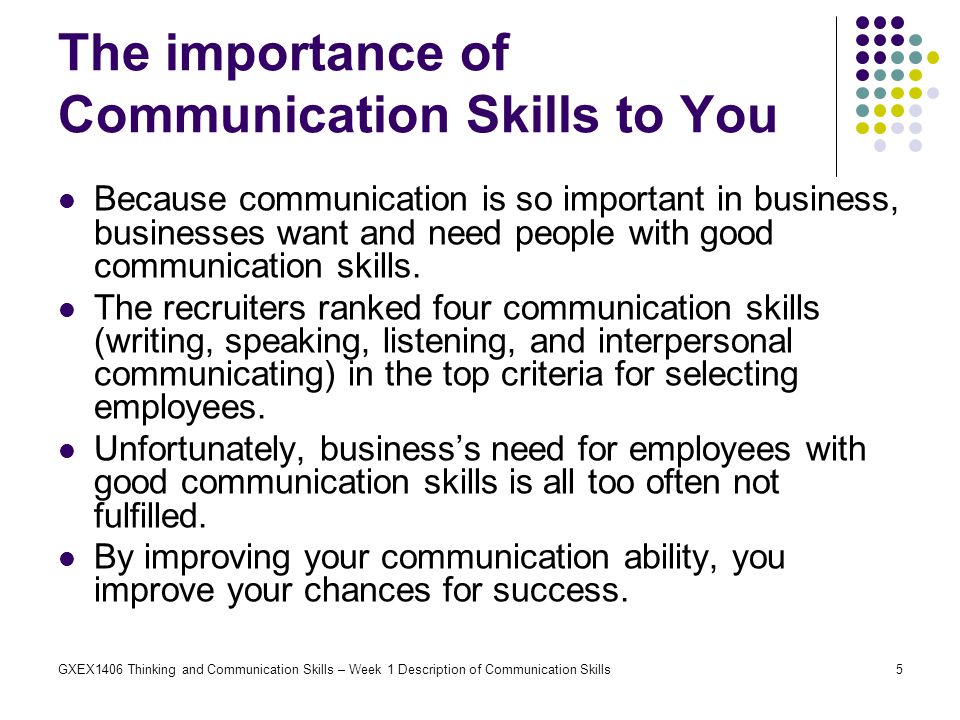 The importance of Communication Skills to You

- Because communication is so important in business, businesses want and need people with good communication skills.
- The recruiters ranked four communication skills (writing, speaking, listening, and interpersonal communicating) in the top criteria for selecting employees.
- Unfortunately, business's need for employees with good communication skills is all too often not fulfilled.
- By improving your communication ability, you improve your chances for success.

GXEX1406 Thinking and Communication Skills – Week 1 Description of Communication Skills

5